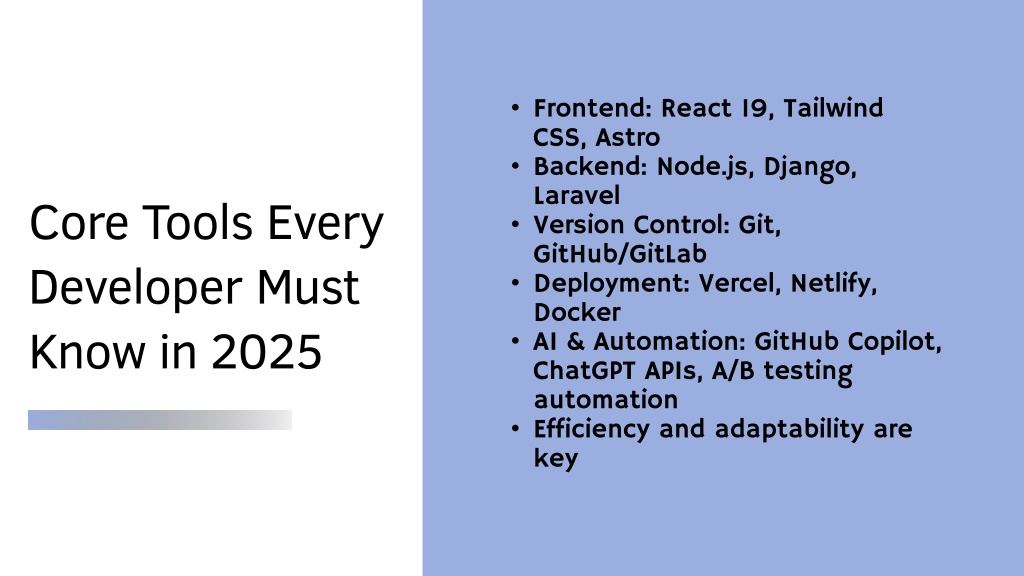 Core Tools Every Developer Must Know in 2025

• Frontend: React 19, Tailwind CSS, Astro
• Backend: Node.js, Django, Laravel
• Version Control: Git, GitHub/GitLab
• Deployment: Vercel, Netlify, Docker
• AI & Automation: GitHub Copilot, ChatGPT APIs, A/B testing automation
• Efficiency and adaptability are key